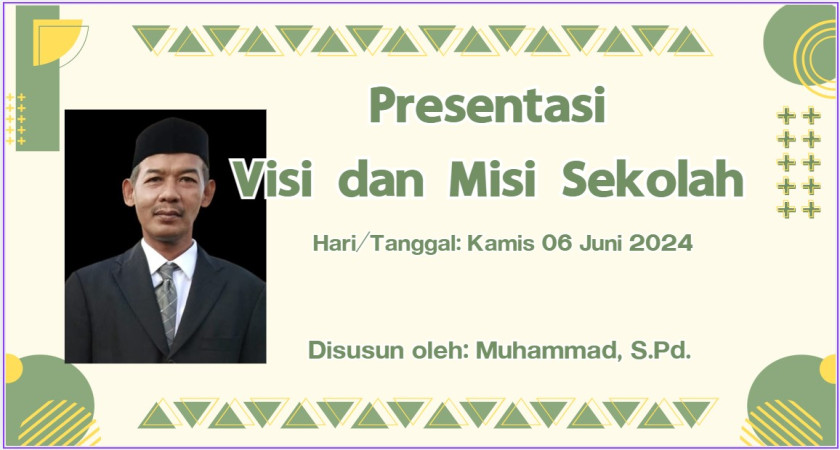 Presentasi
Visi dan Misi Sekolah

Hari/Tanggal: Kamis 06 Juni 2024

Disusun oleh: Muhammad, S.Pd.